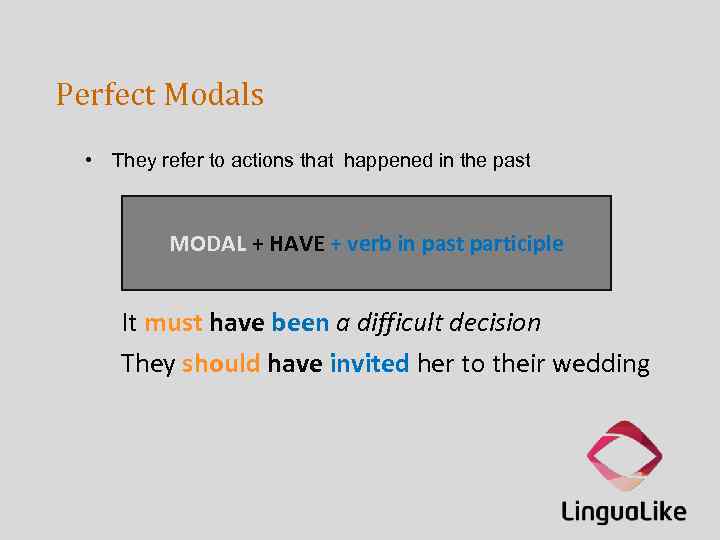 Perfect Modals

• They refer to actions that happened in the past

MODAL + HAVE + verb in past participle

It must have been a difficult decision

They should have invited her to their wedding

LinguaLike